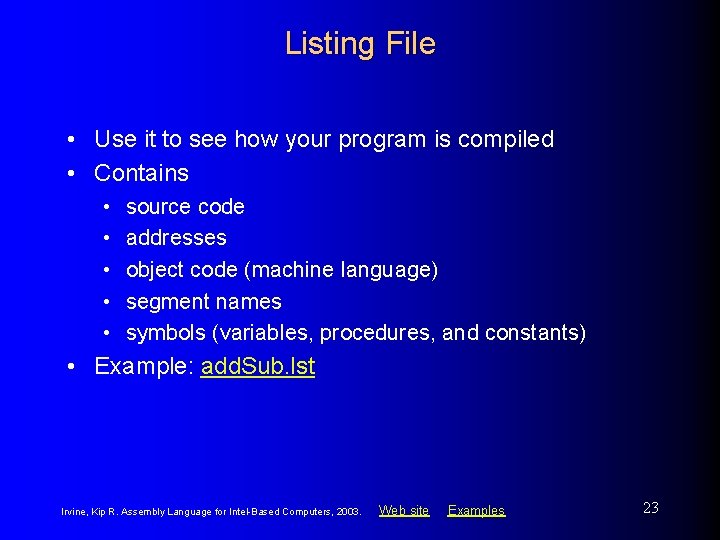 Listing File

• Use it to see how your program is compiled
• Contains
  • source code
  • addresses
  • object code (machine language)
  • segment names
  • symbols (variables, procedures, and constants)
• Example: addSub.lst

Irvine, Kip R. Assembly Language for Intel-Based Computers, 2003. Web site Examples

23